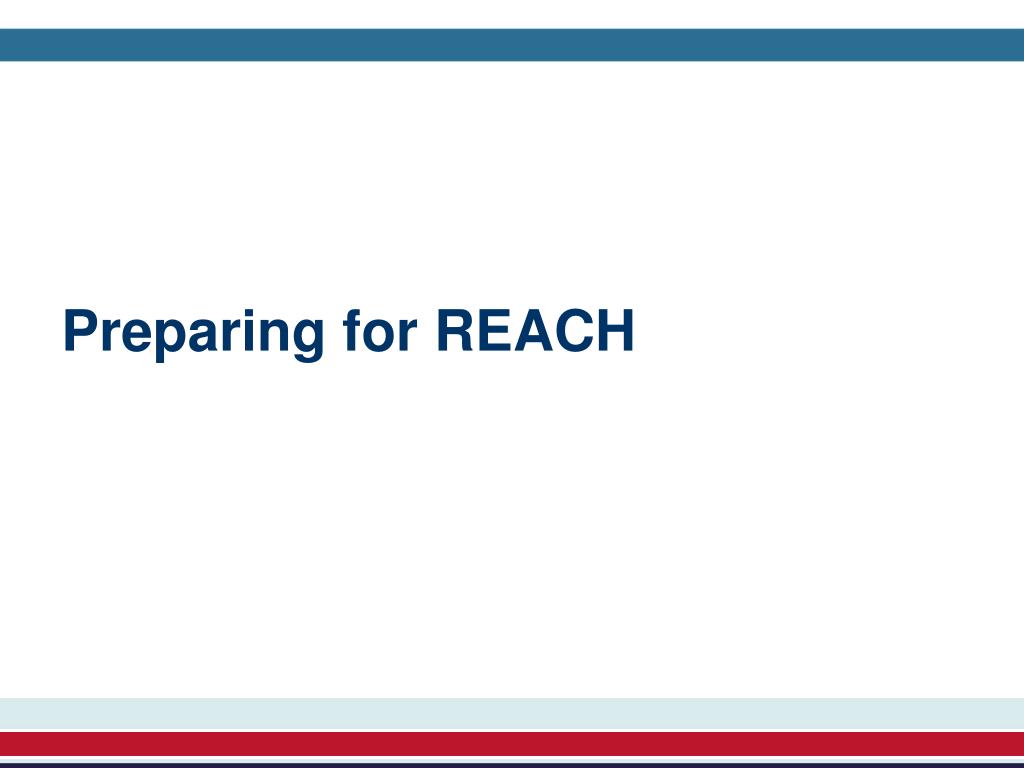 Preparing for REACH